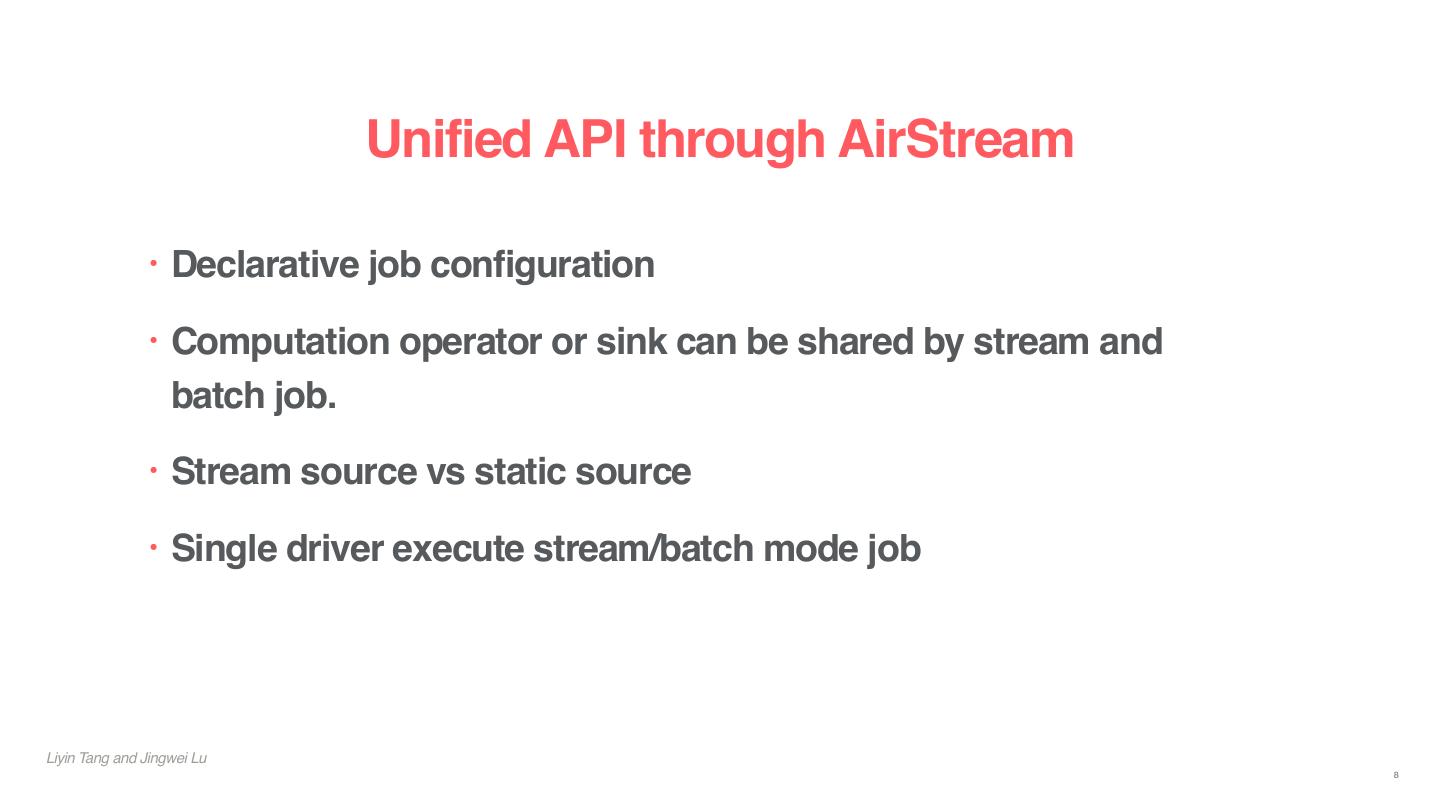 Unified API through AirStream

• Declarative job configuration

• Computation operator or sink can be shared by stream and batch job.

• Stream source vs static source

• Single driver execute stream/batch mode job

Liyin Tang and Jingwei Lu

8